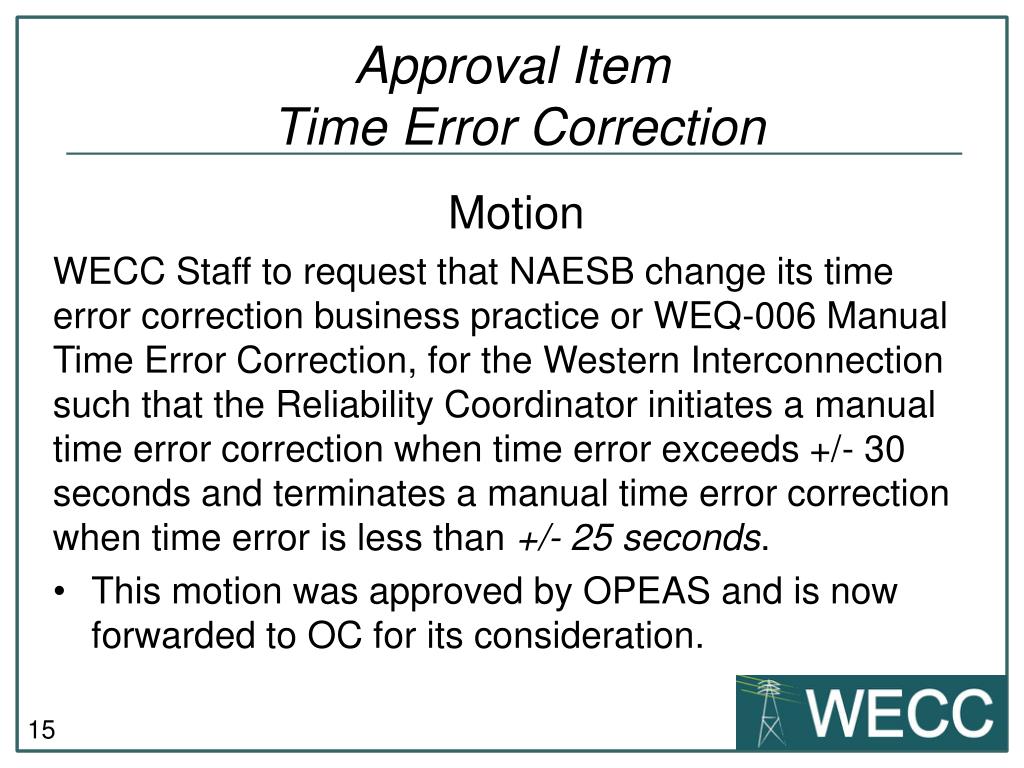 Approval Item
Time Error Correction

Motion

WECC Staff to request that NAESB change its time error correction business practice or WEQ-006 Manual Time Error Correction, for the Western Interconnection such that the Reliability Coordinator initiates a manual time error correction when time error exceeds +/- 30 seconds and terminates a manual time error correction when time error is less than +/- 25 seconds.

• This motion was approved by OPEAS and is now forwarded to OC for its consideration.

15

WECC